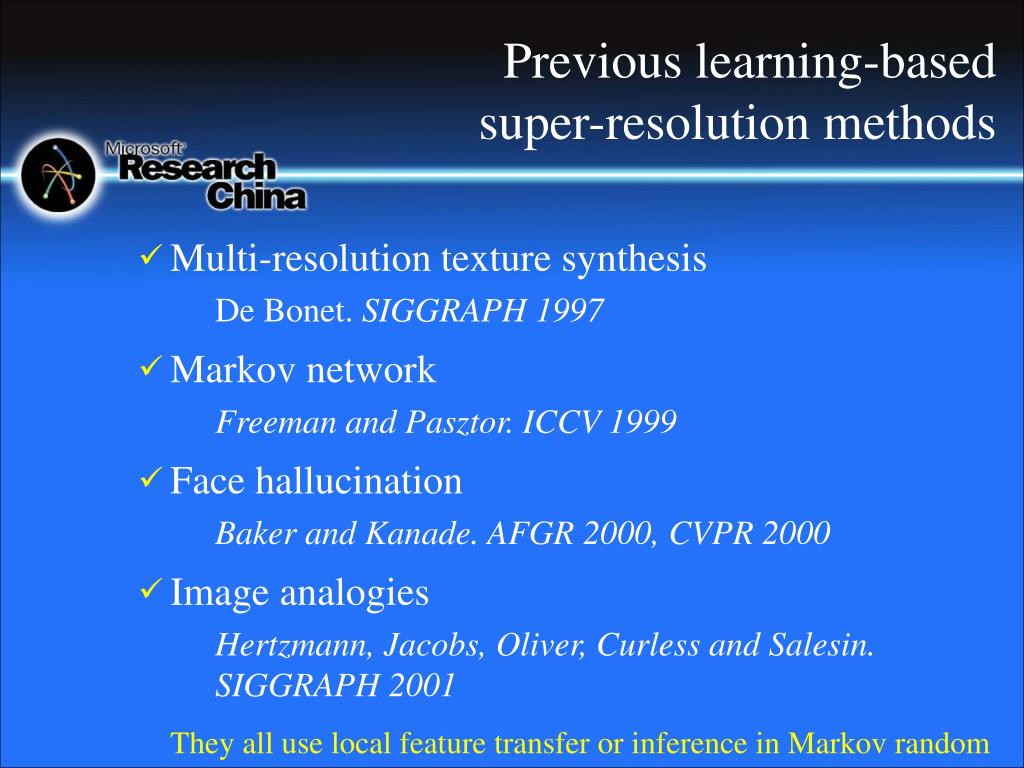 Previous learning-based super-resolution methods

Microsoft Research China

✓ Multi-resolution texture synthesis

De Bonet. SIGGRAPH 1997

✓ Markov network

Freeman and Pasztor. ICCV 1999

✓ Face hallucination

Baker and Kanade. AFGR 2000, CVPR 2000

✓ Image analogies

Hertzmann, Jacobs, Oliver, Curless and Salesin. SIGGRAPH 2001

They all use local feature transfer or inference in Markov random